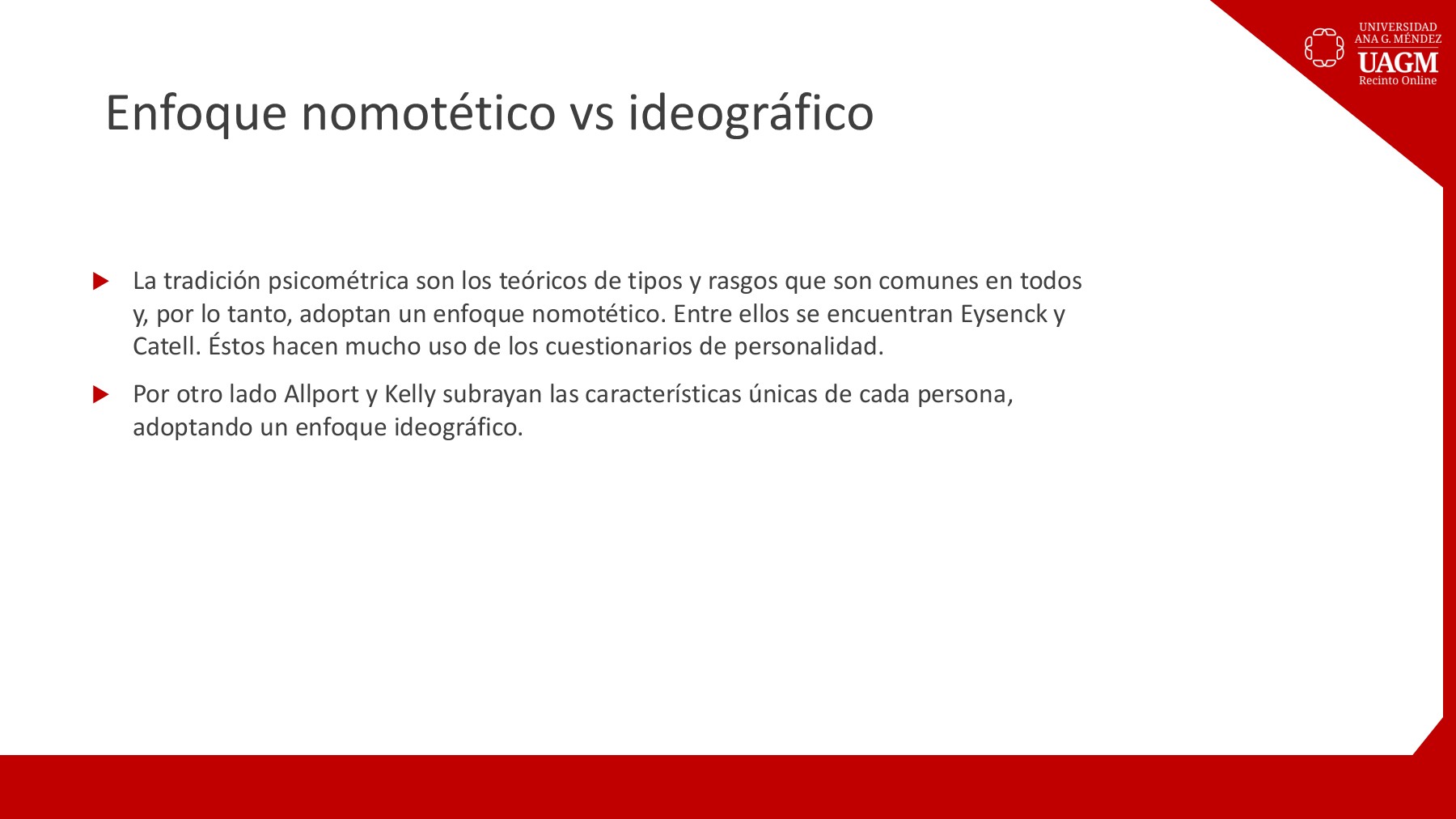 UNIVERSIDAD ANA G. MÉNDEZ
UAGM
Recinto Online

Enfoque nomotético vs ideográfico

La tradición psicométrica son los teóricos de tipos y rasgos que son comunes en todos y, por lo tanto, adoptan un enfoque nomotético. Entre ellos se encuentran Eysenck y Catell. Éstos hacen mucho uso de los cuestionarios de personalidad.

Por otro lado Allport y Kelly subrayan las características únicas de cada persona, adoptando un enfoque ideográfico.